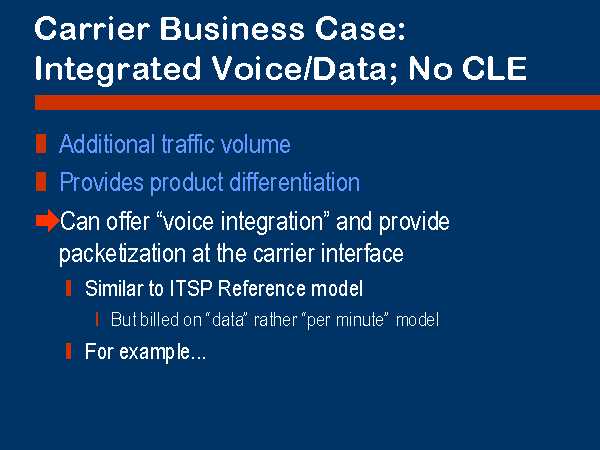 Carrier Business Case: Integrated Voice/Data; No CLE

Additional traffic volume

Provides product differentiation

Can offer “voice integration” and provide packetization at the carrier interface

Similar to ITSP Reference model

But billed on “data” rather “per minute” model

For example...